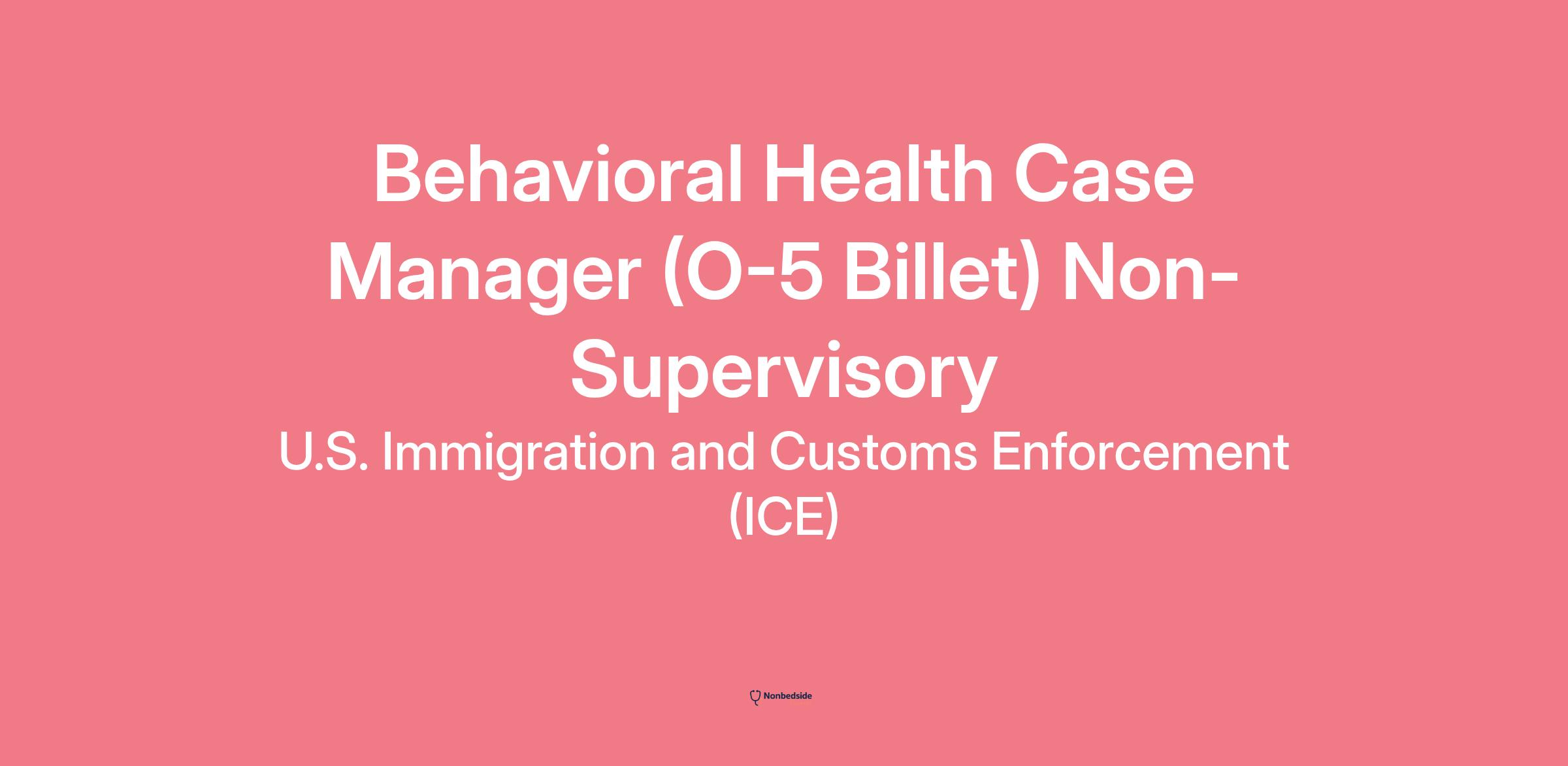 Behavioral Health Case Manager (O-5 Billet) Non-Supervisory

U.S. Immigration and Customs Enforcement (ICE)

Nonbedside